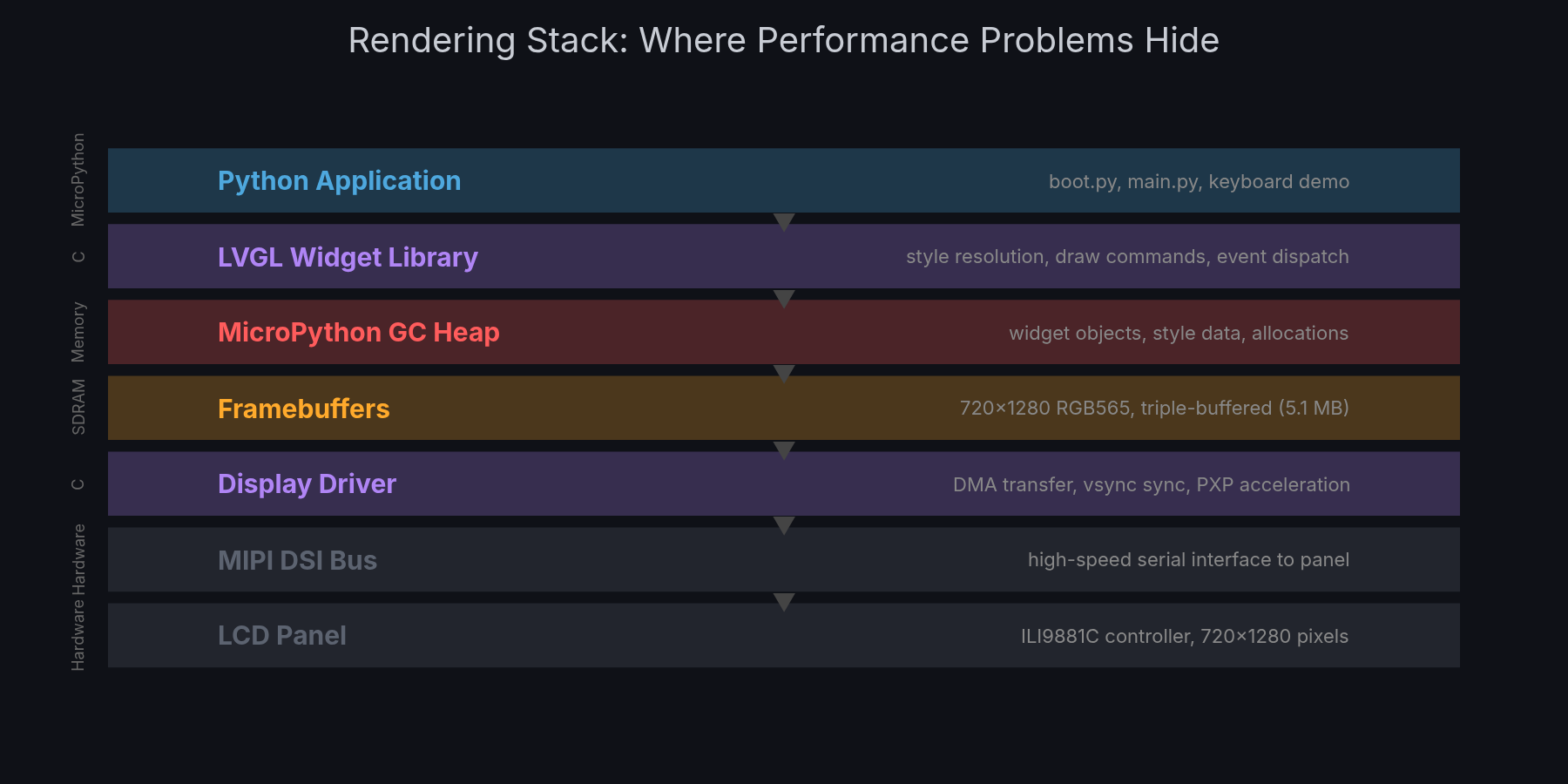 Rendering Stack: Where Performance Problems Hide

MicroPython
Python Application
boot.py, main.py, keyboard demo

C
LVGL Widget Library
style resolution, draw commands, event dispatch

Memory
MicroPython GC Heap
widget objects, style data, allocations

SDRAM
Framebuffers
720×1280 RGB565, triple-buffered (5.1 MB)

C
Display Driver
DMA transfer, vsync sync, PXP acceleration

Hardware
MIPI DSI Bus
high-speed serial interface to panel

Hardware
LCD Panel
ILI9881C controller, 720×1280 pixels